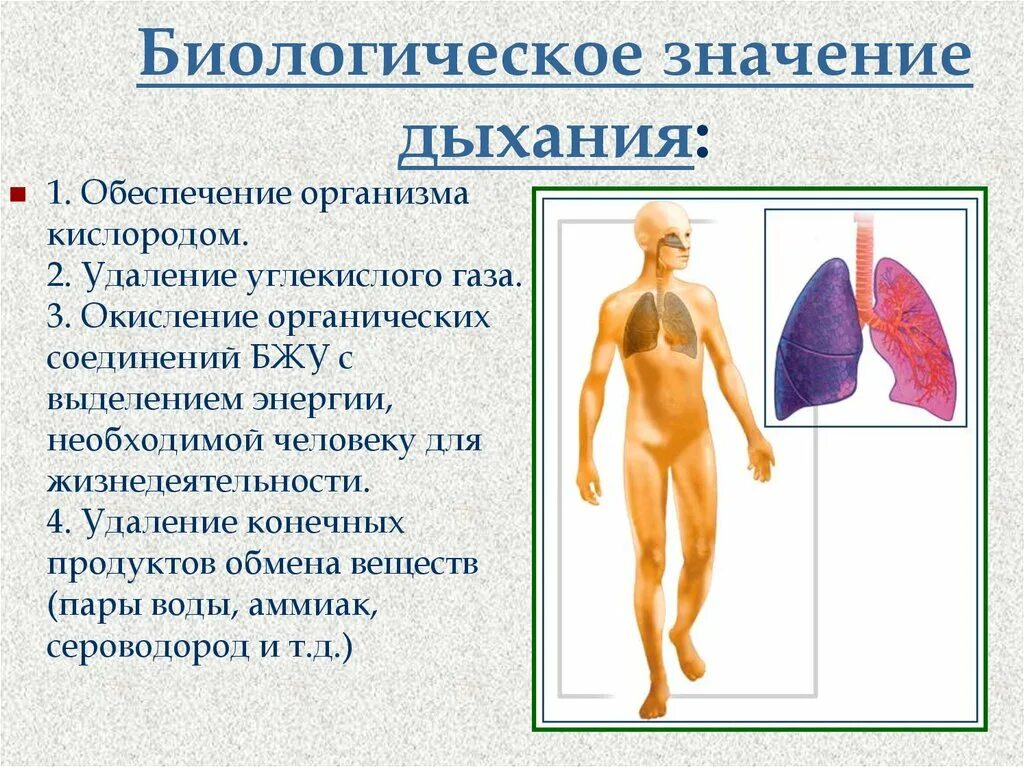 Биологическое значение дыхания:

1. Обеспечение организма кислородом.
2. Удаление углекислого газа.
3. Окисление органических соединений БЖУ с выделением энергии, необходимой человеку для жизнедеятельности.
4. Удаление конечных продуктов обмена веществ (пары воды, аммиак, сероводород и т.д.)